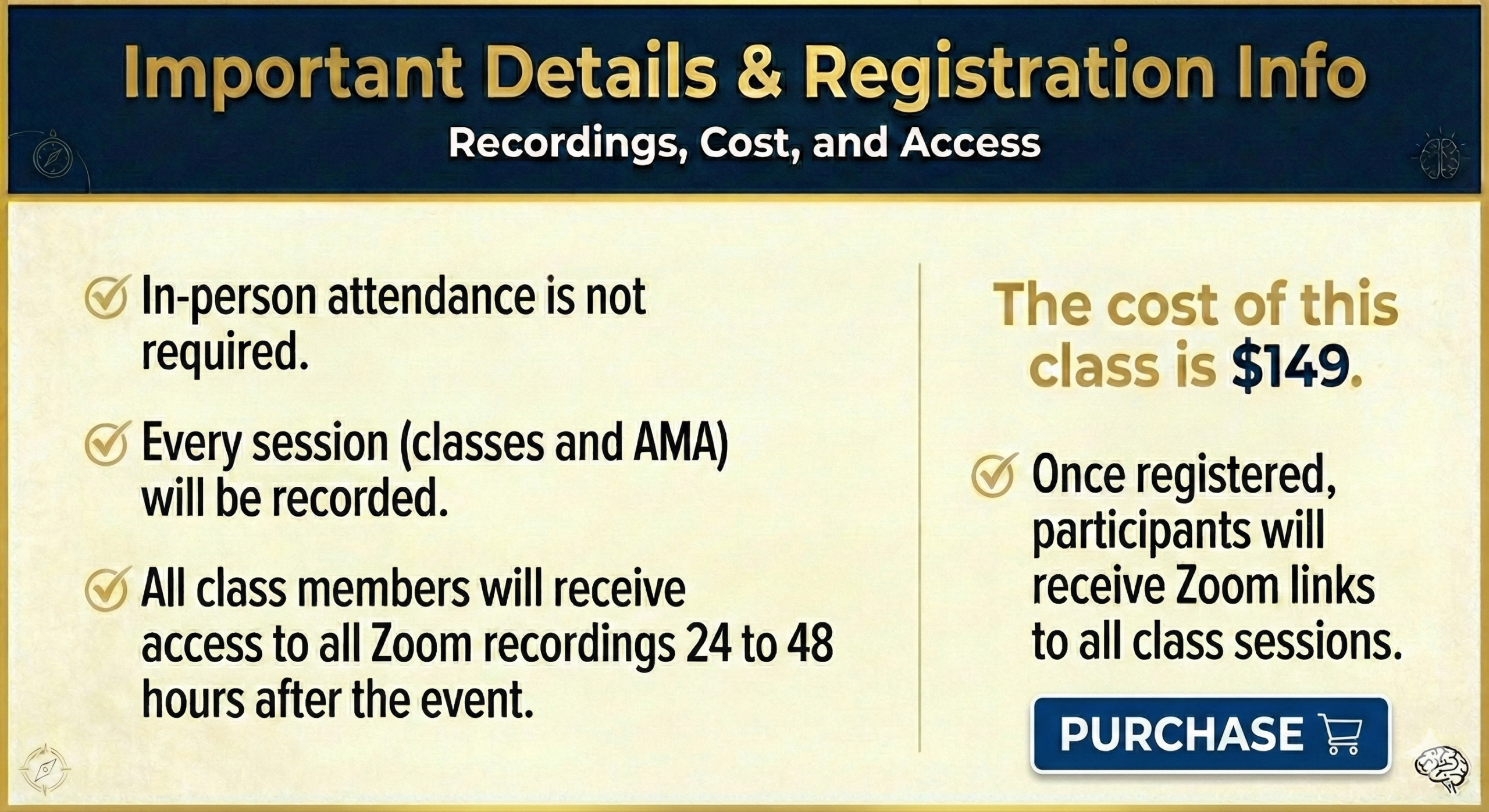 Important Details & Registration Info

Recordings, Cost, and Access

In-person attendance is not required.

Every session (classes and AMA) will be recorded.

All class members will receive access to all Zoom recordings 24 to 48 hours after the event.

The cost of this class is $149.

Once registered, participants will receive Zoom links to all class sessions.

PURCHASE